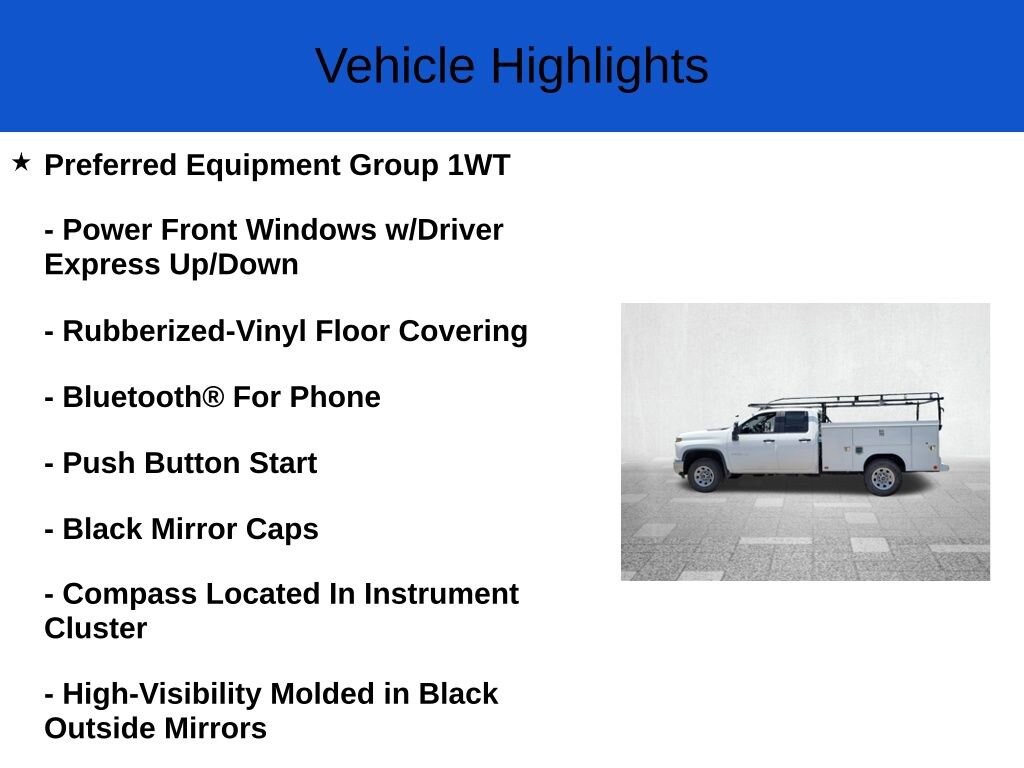 Vehicle Highlights

★ Preferred Equipment Group 1WT

- Power Front Windows w/Driver Express Up/Down

- Rubberized-Vinyl Floor Covering

- Bluetooth® For Phone

- Push Button Start

- Black Mirror Caps

- Compass Located In Instrument Cluster

- High-Visibility Molded in Black Outside Mirrors